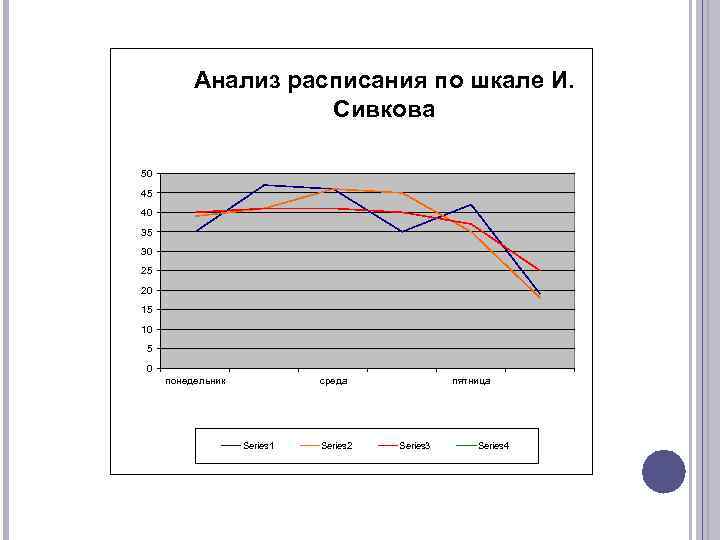 Анализ расписания по шкале И. Сивкова

50
45
40
35
30
25
20
15
10
5
0

понедельник
среда
пятница

Series1
Series2
Series3
Series4